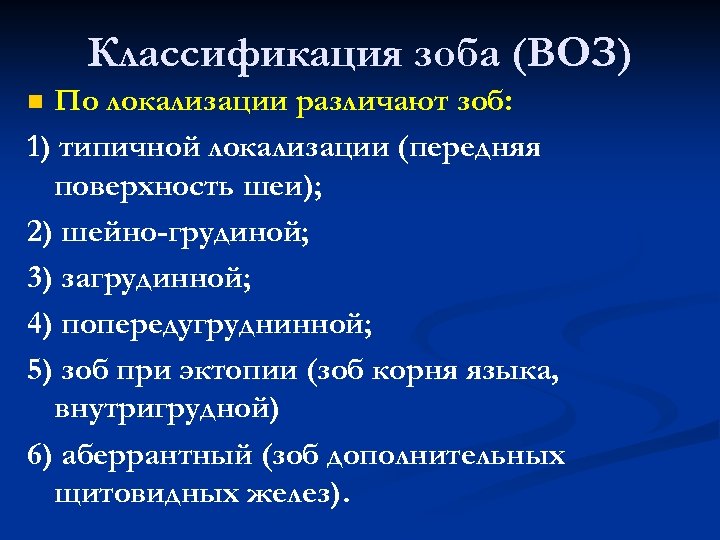 Классификация зоба (ВОЗ)

По локализации различают зоб:

1) типичной локализации (передняя поверхность шеи);

2) шейно-грудиной;

3) загрудинной;

4) попередугруднинной;

5) зоб при эктопии (зоб корня языка, внутригрудной)

6) аберрантный (зоб дополнительных щитовидных желез).